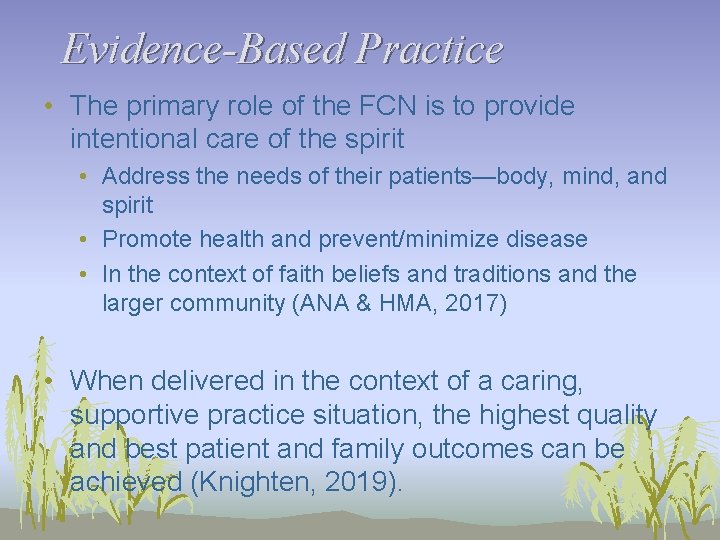 Evidence-Based Practice

• The primary role of the FCN is to provide intentional care of the spirit
  • Address the needs of their patients—body, mind, and spirit
  • Promote health and prevent/minimize disease
  • In the context of faith beliefs and traditions and the larger community (ANA & HMA, 2017)

• When delivered in the context of a caring, supportive practice situation, the highest quality and best patient and family outcomes can be achieved (Knighten, 2019).